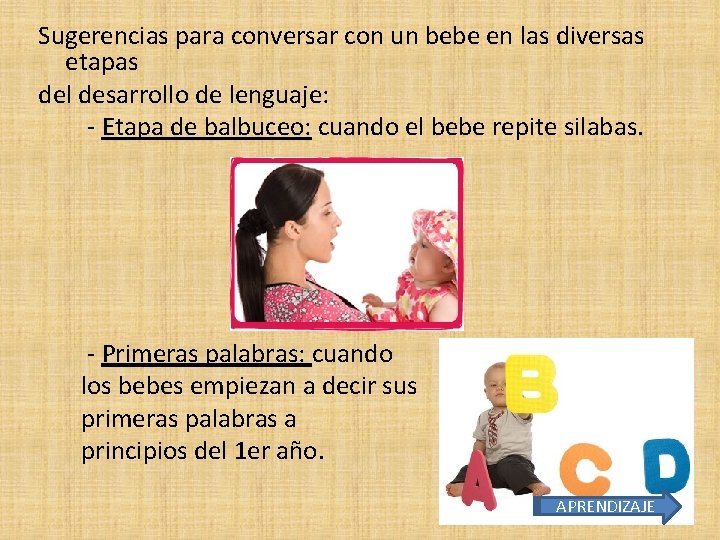 Sugerencias para conversar con un bebe en las diversas etapas
del desarrollo de lenguaje:

- Etapa de balbuceo: cuando el bebe repite silabas.

- Primeras palabras: cuando los bebes empiezan a decir sus primeras palabras a principios del 1er año.

B
A C D

APRENDIZAJE